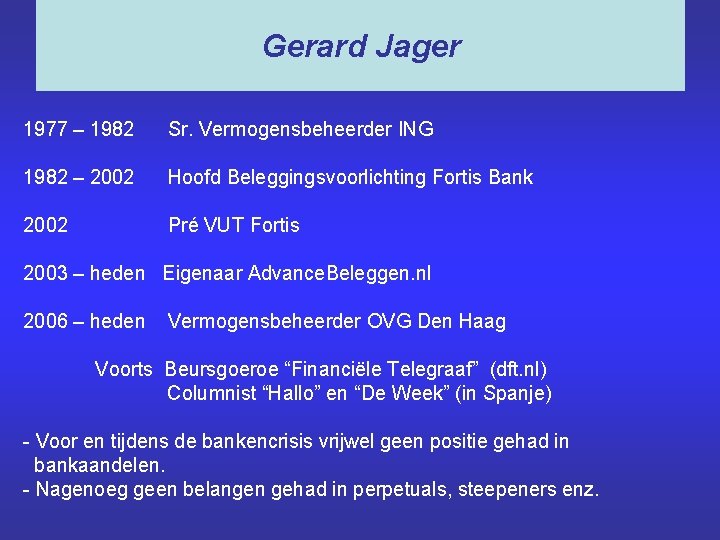 Gerard Jager

1977 – 1982 Sr. Vermogensbeheerder ING

1982 – 2002 Hoofd Beleggingsvoorlichting Fortis Bank

2002 Pré VUT Fortis

2003 – heden Eigenaar AdvanceBeleggen.nl

2006 – heden Vermogensbeheerder OVG Den Haag

Voorts Beursgoeroe “Financiële Telegraaf” (dft.nl)
Columnist “Hallo” en “De Week” (in Spanje)

- Voor en tijdens de bankencrisis vrijwel geen positie gehad in bankaandelen.
- Nagenoeg geen belangen gehad in perpetuals, steepeners enz.